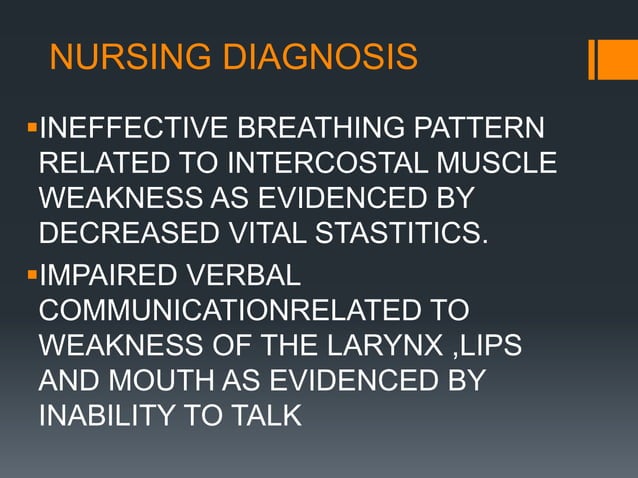 NURSING DIAGNOSIS

▪INEFFECTIVE BREATHING PATTERN RELATED TO INTERCOSTAL MUSCLE WEAKNESS AS EVIDENCED BY DECREASED VITAL STASTITICS.

▪IMPAIRED VERBAL COMMUNICATIONRELATED TO WEAKNESS OF THE LARYNX ,LIPS AND MOUTH AS EVIDENCED BY INABILITY TO TALK